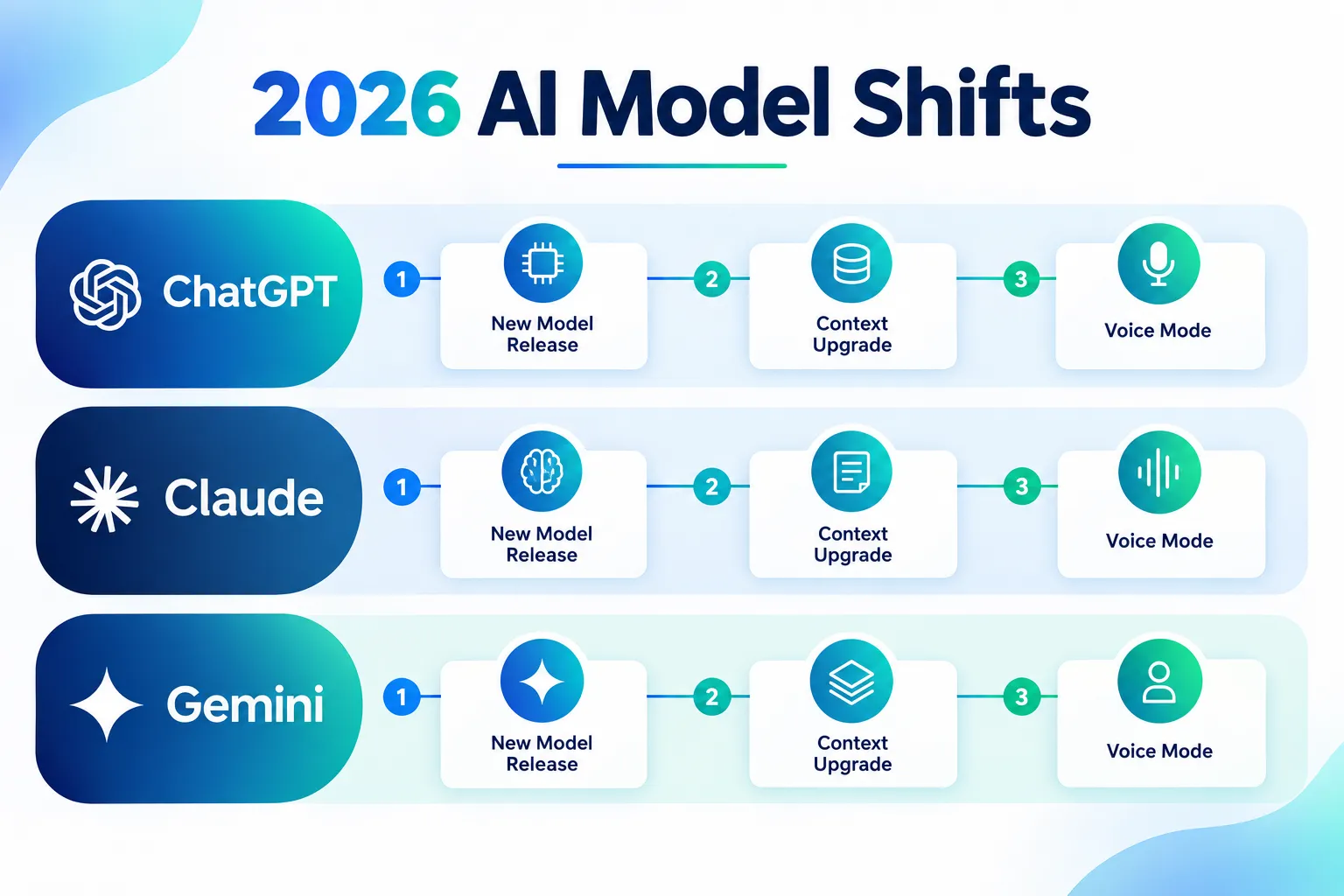 2026 AI Model Shifts

ChatGPT

1 New Model Release

2 Context Upgrade

3 Voice Mode

Claude

1 New Model Release

2 Context Upgrade

3 Voice Mode

Gemini

1 New Model Release

2 Context Upgrade

3 Voice Mode